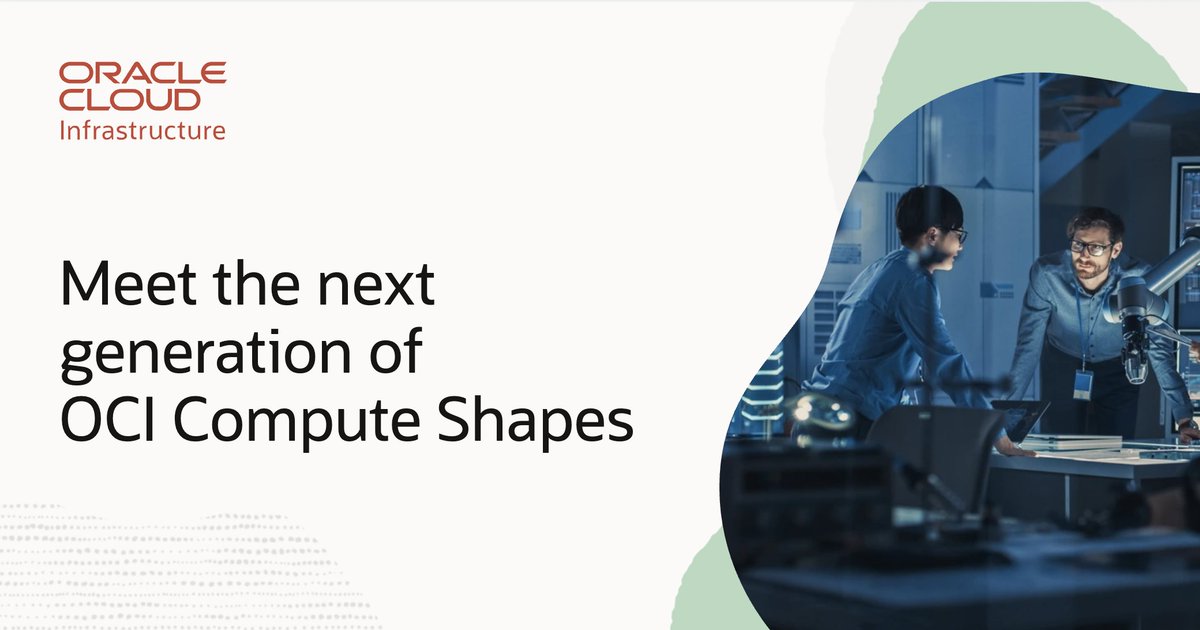 ORACLE CLOUD
Infrastructure

Meet the next generation of OCI Compute Shapes